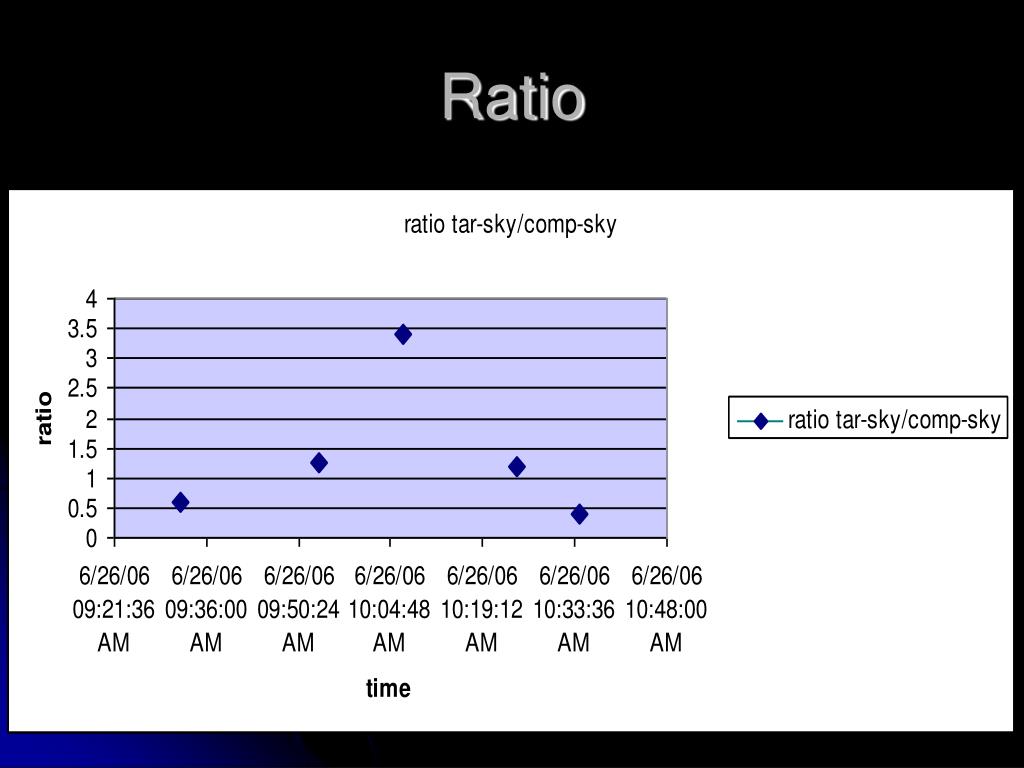 Ratio

ratio tar-sky/comp-sky

ratio

4
3.5
3
2.5
2
1.5
1
0.5
0

6/26/06 09:21:36 AM
6/26/06 09:36:00 AM
6/26/06 09:50:24 AM
6/26/06 10:04:48 AM
6/26/06 10:19:12 AM
6/26/06 10:33:36 AM
6/26/06 10:48:00 AM

time

ratio tar-sky/comp-sky